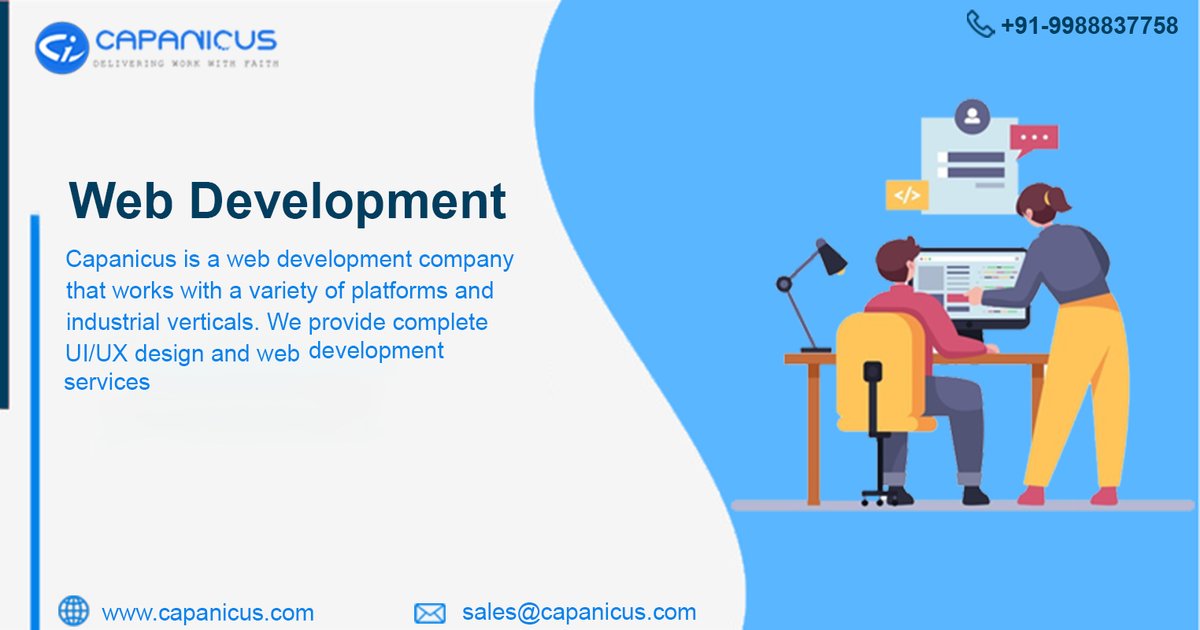 CAPANICUS
DELIVERING WORK WITH FAITH

+91-9988837758

Web Development

Capanicus is a web development company that works with a variety of platforms and industrial verticals. We provide complete UI/UX design and web development services

</>

www.capanicus.com

sales@capanicus.com